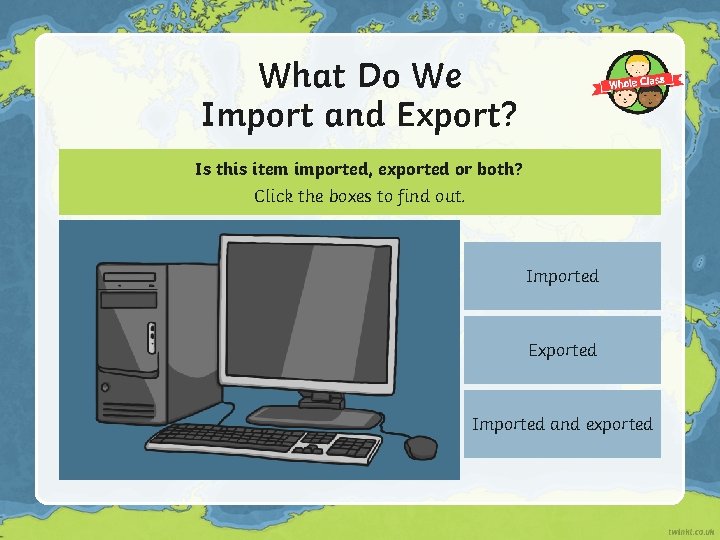 What Do We Import and Export?

Whole Class

Is this item imported, exported or both?

Click the boxes to find out.

Imported

Exported

Imported and exported

twinkl.co.uk